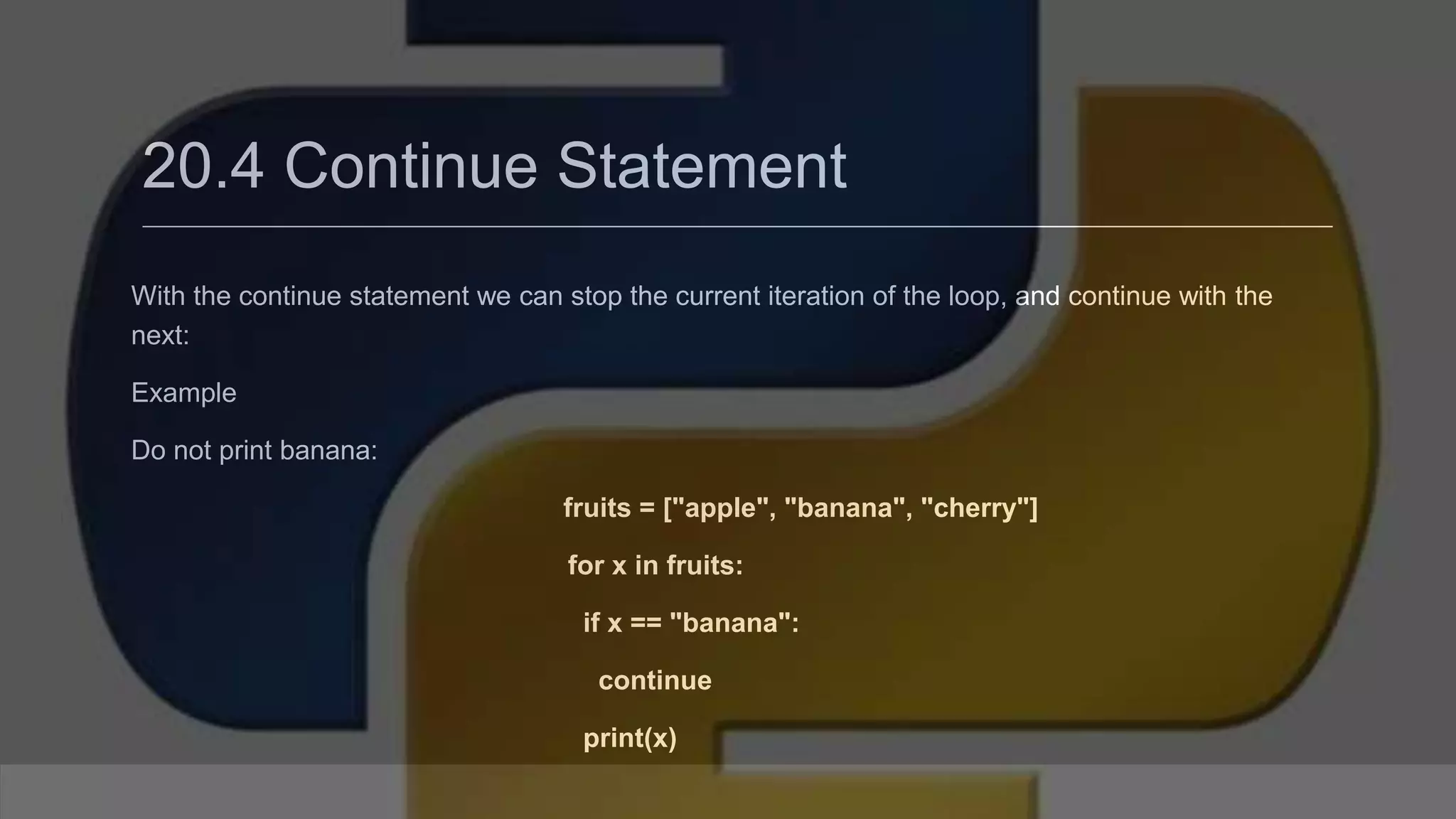 20.4 Continue Statement

With the continue statement we can stop the current iteration of the loop, and continue with the next:

Example

Do not print banana:

fruits = ["apple", "banana", "cherry"]

for x in fruits:

if x == "banana":

continue

print(x)